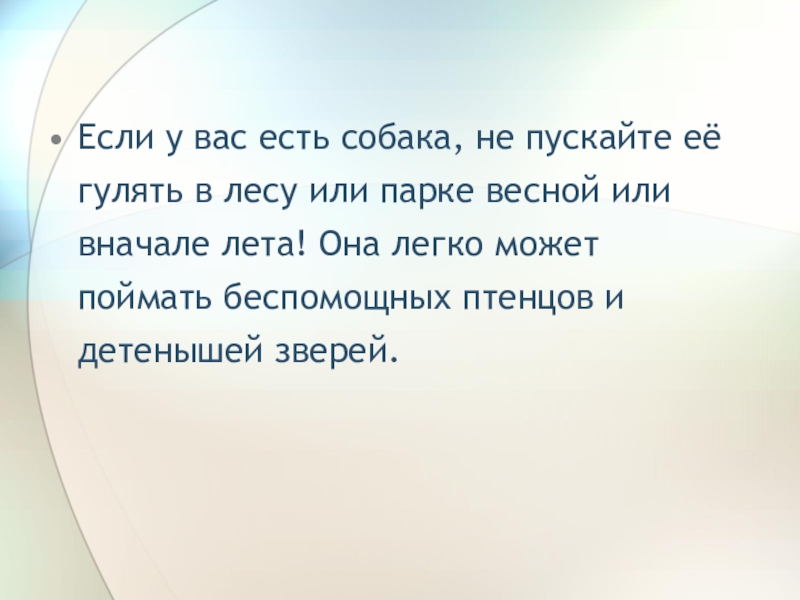 • Если у вас есть собака, не пускайте её гулять в лесу или парке весной или вначале лета! Она легко может поймать беспомощных птенцов и детенышей зверей.